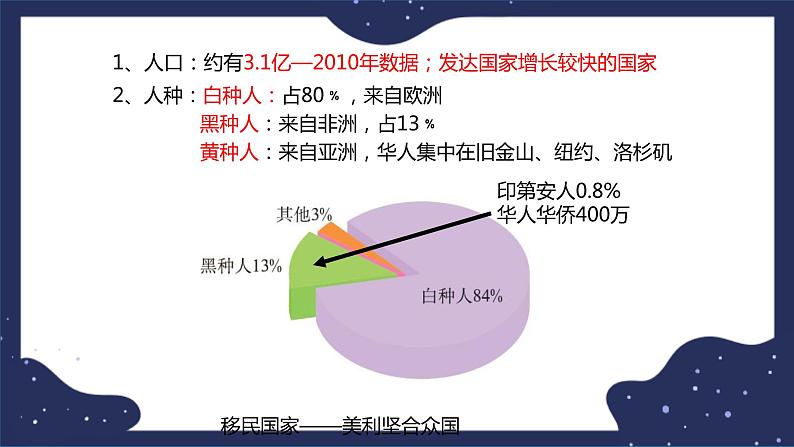 1、人口：约有3.1亿—2010年数据；发达国家增长较快的国家

2、人种：白种人：占80％，来自欧洲
黑种人：来自非洲，占13％
黄种人：来自亚洲，华人集中在旧金山、纽约、洛杉矶

印第安人0.8%
华人华侨400万

其他3%
黑种人13%
白种人84%

移民国家——美利坚合众国